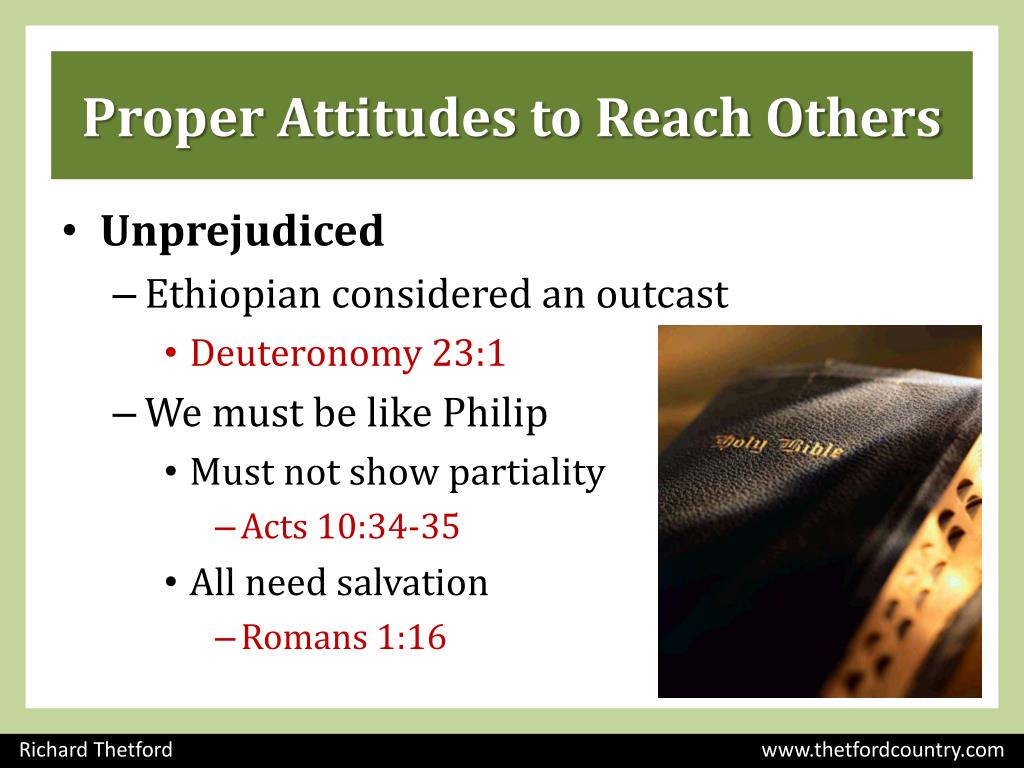 Proper Attitudes to Reach Others

• Unprejudiced
– Ethiopian considered an outcast
• Deuteronomy 23:1
– We must be like Philip
• Must not show partiality
– Acts 10:34-35
• All need salvation
– Romans 1:16

Holy Bible

Richard Thetford

www.thetfordcountry.com